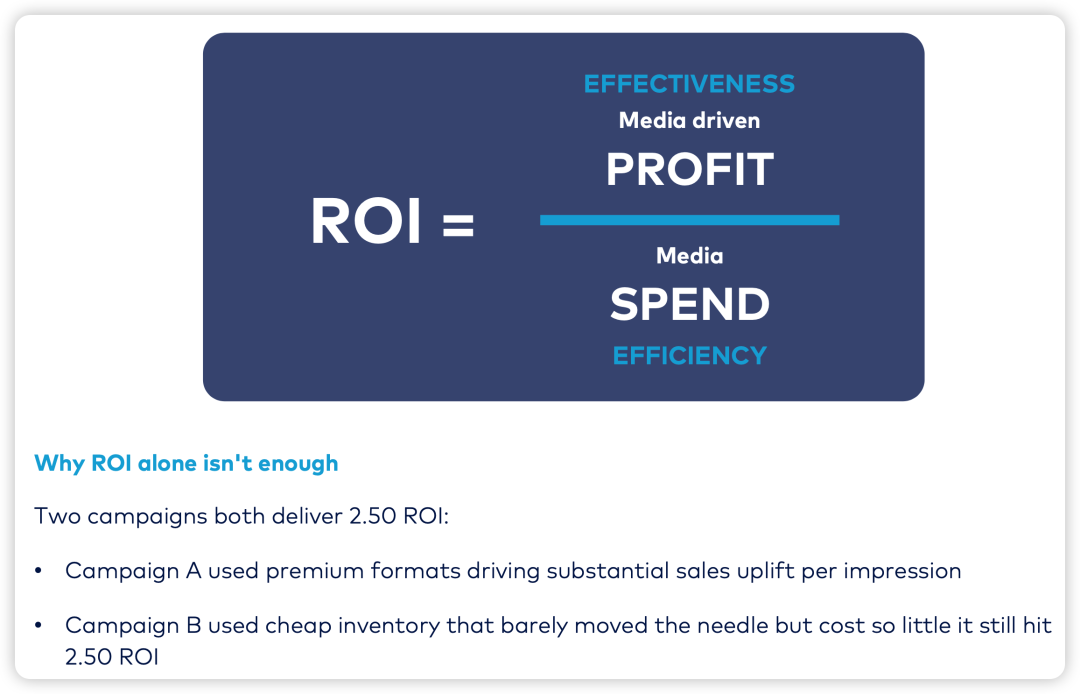 ROI =

EFFECTIVENESS
Media driven
PROFIT

Media
SPEND
EFFICIENCY

Why ROI alone isn't enough

Two campaigns both deliver 2.50 ROI:

• Campaign A used premium formats driving substantial sales uplift per impression

• Campaign B used cheap inventory that barely moved the needle but cost so little it still hit 2.50 ROI